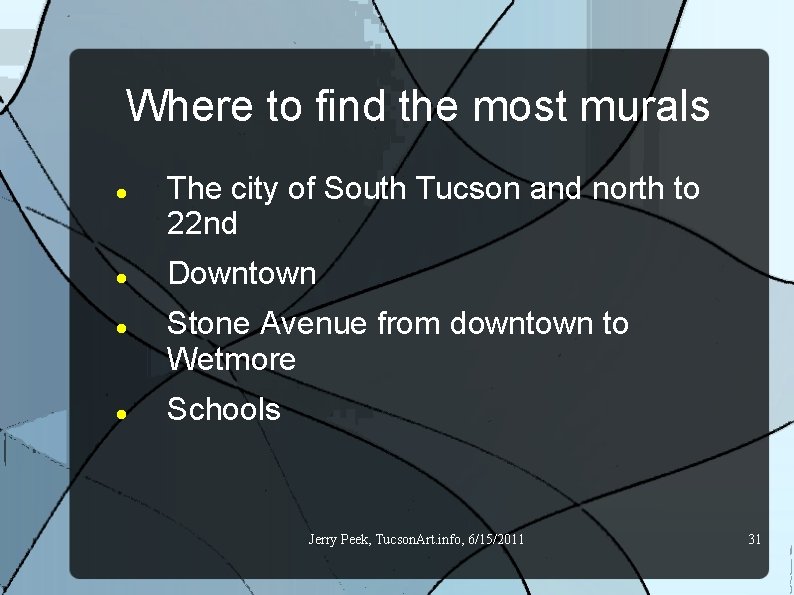 Where to find the most murals

- The city of South Tucson and north to 22nd
- Downtown
- Stone Avenue from downtown to Wetmore
- Schools

Jerry Peek, TucsonArt.info, 6/15/2011

31